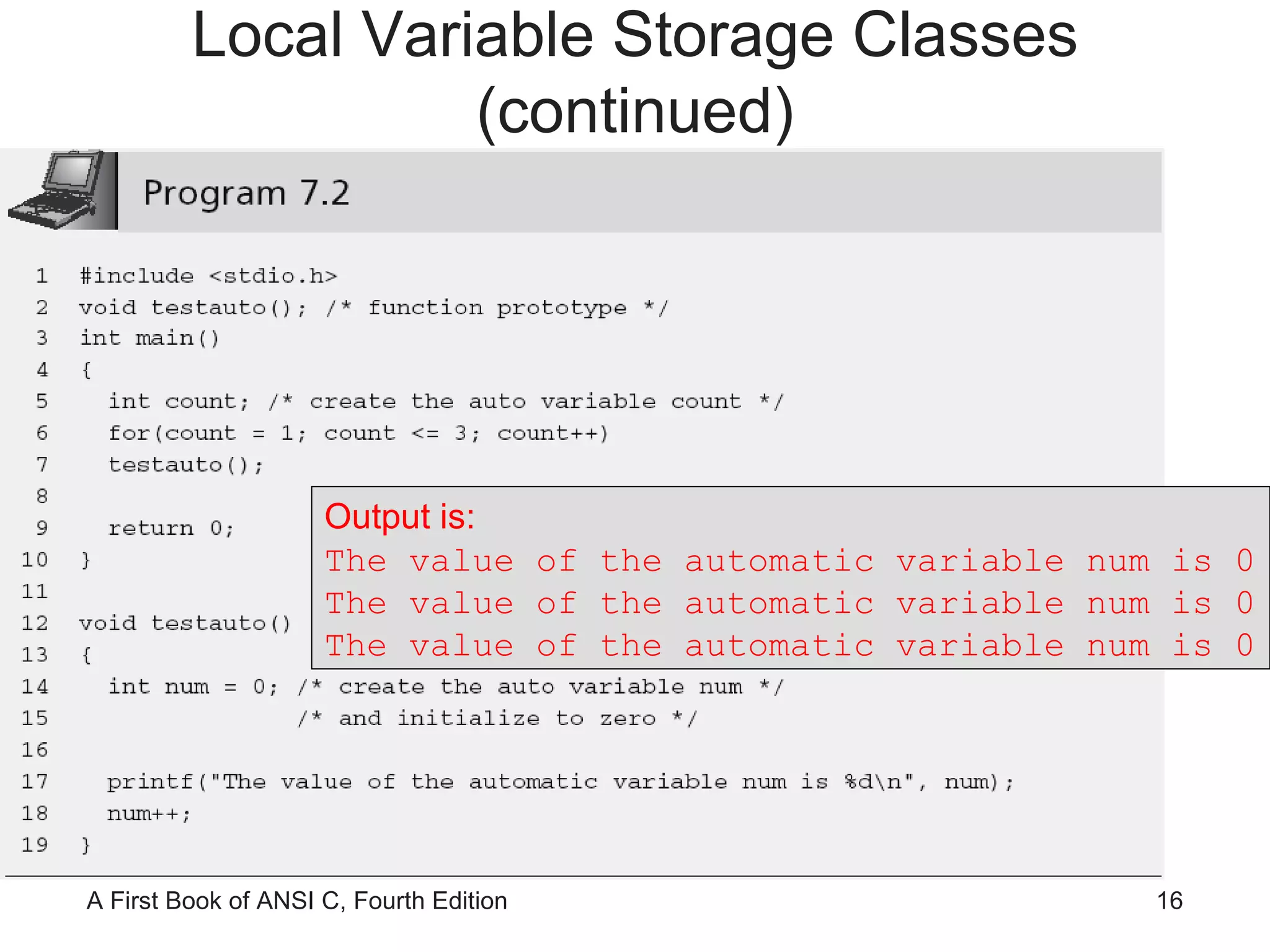 Local Variable Storage Classes (continued)

Program 7.2

1 #include <stdio.h>
2 void testauto(); /* function prototype */
3 int main()
4 {
5 int count; /* create the auto variable count */
6 for(count = 1; count <= 3; count++)
7 testauto();
8
9 return 0;
10 }
11
12 void testauto()
13 {
14 int num = 0; /* create the auto variable num */
15 /* and initialize to zero */
16
17 printf("The value of the automatic variable num is %d\n", num);
18 num++;
19 }

Output is:
The value of the automatic variable num is 0
The value of the automatic variable num is 0
The value of the automatic variable num is 0

A First Book of ANSI C, Fourth Edition 16